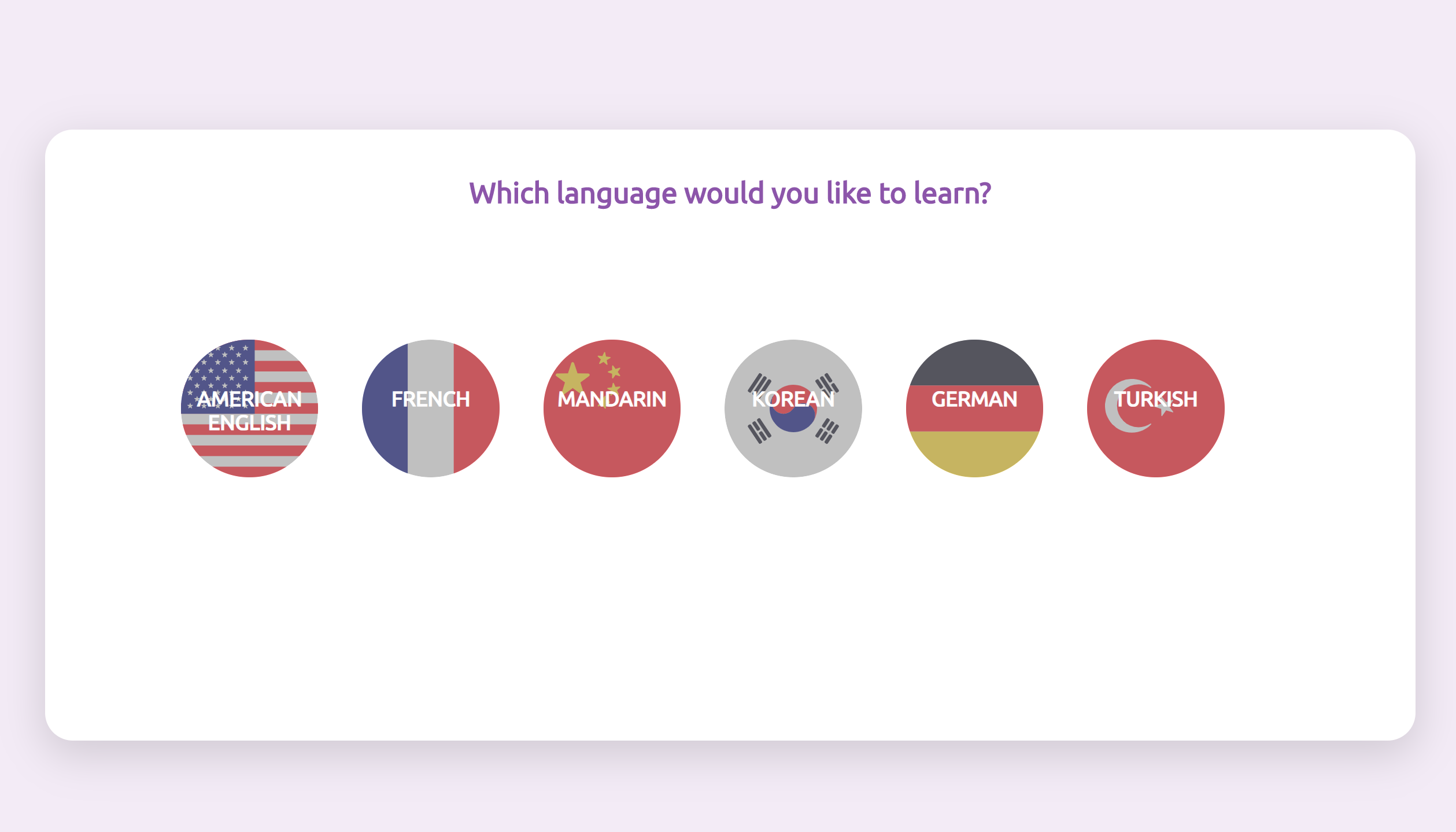 Which language would you like to learn?

AMERICAN ENGLISH

FRENCH

MANDARIN

KOREAN

GERMAN

TURKISH